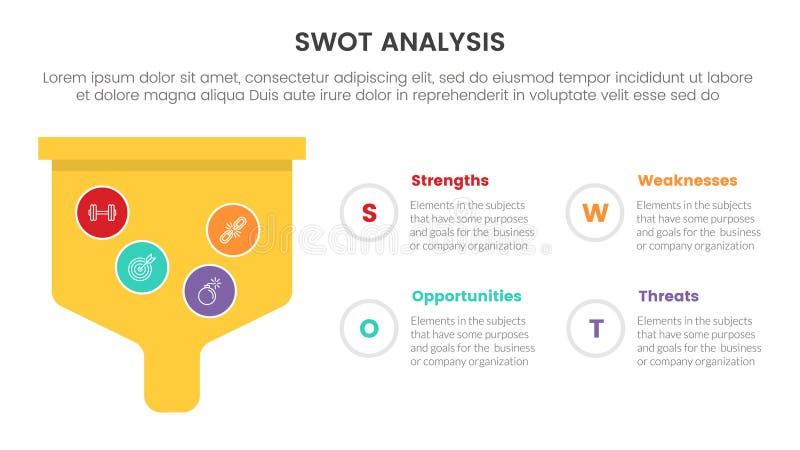 SWOT ANALYSIS

Lorem ipsum dolor sit amet, consectetur adipiscing elit, sed do eiusmod tempor incididunt ut labore et dolore magna aliqua Duis aute irure dolor in reprehenderit in voluptate velit esse sed do

S

Strengths

Elements in the subjects that have some purposes and goals for the business or company organization

W

Weaknesses

Elements in the subjects that have some purposes and goals for the business or company organization

O

Opportunities

Elements in the subjects that have some purposes and goals for the business or company organization

T

Threats

Elements in the subjects that have some purposes and goals for the business or company organization

dreamstime